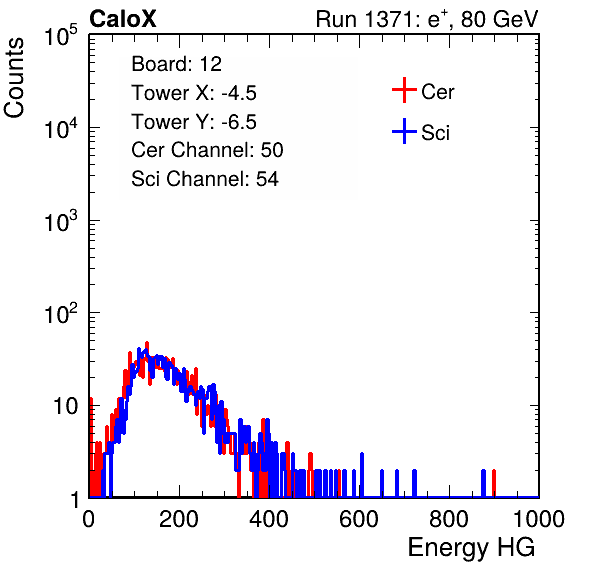 CaloX

Run 1371: $e^{+}$, 80 GeV

Counts

$10^5$

$10^4$

$10^3$

$10^2$

10

1

Board: 12
Tower X: -4.5
Tower Y: -6.5
Cer Channel: 50
Sci Channel: 54

Cer

Sci

0 200 400 600 800 1000

Energy HG